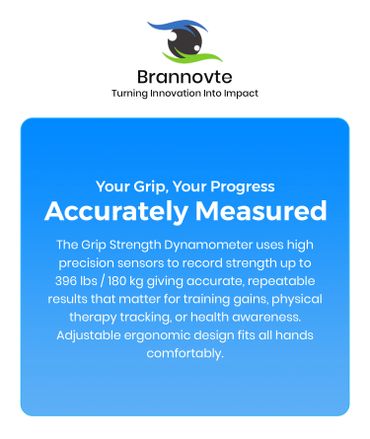 Brannovte
Turning Innovation Into Impact

Your Grip, Your Progress
Accurately Measured

The Grip Strength Dynamometer uses high precision sensors to record strength up to 396 lbs / 180 kg giving accurate, repeatable results that matter for training gains, physical therapy tracking, or health awareness. Adjustable ergonomic design fits all hands comfortably.